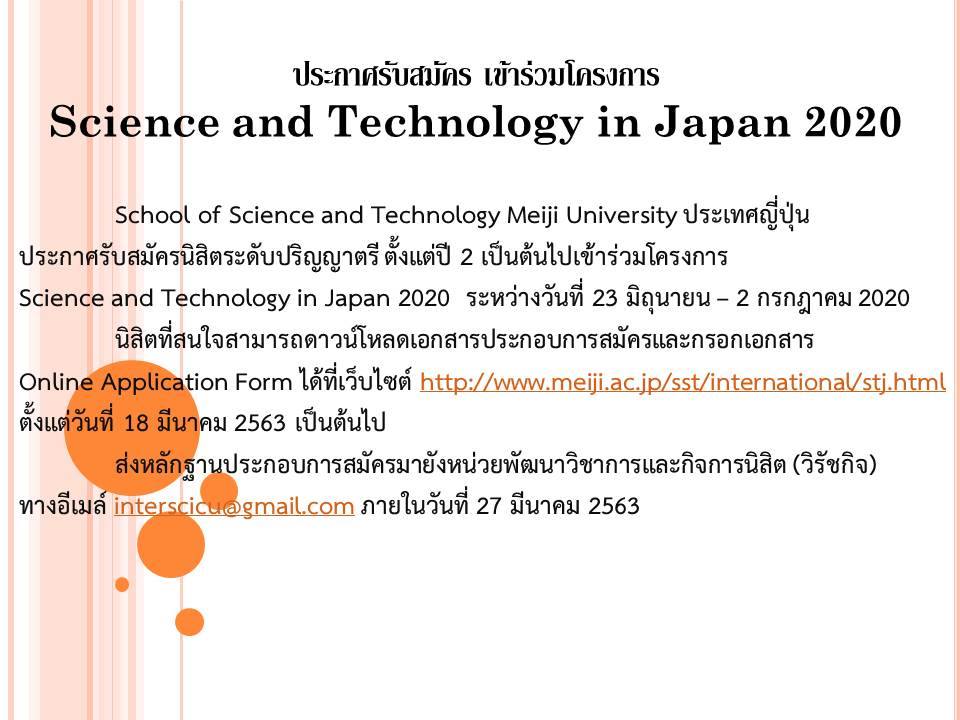 ประกาศรับสมัคร เข้าร่วมโครงการ
Science and Technology in Japan 2020

School of Science and Technology Meiji University ประเทศญี่ปุ่น ประกาศรับสมัครนิสิตระดับปริญญาตรี ตั้งแต่ปี 2 เป็นต้นไปเข้าร่วมโครงการ Science and Technology in Japan 2020 ระหว่างวันที่ 23 มิถุนายน – 2 กรกฎาคม 2020

นิสิตที่สนใจสามารถดาวน์โหลดเอกสารประกอบการสมัครและกรอกเอกสาร Online Application Form ได้ที่เว็บไซต์ http://www.meiji.ac.jp/sst/international/stj.html ตั้งแต่วันที่ 18 มีนาคม 2563 เป็นต้นไป

ส่งหลักฐานประกอบการสมัครมายังหน่วยพัฒนาวิชาการและกิจการนิสิต (วิรัชกิจ) ทางอีเมล์ interscicu@gmail.com ภายในวันที่ 27 มีนาคม 2563